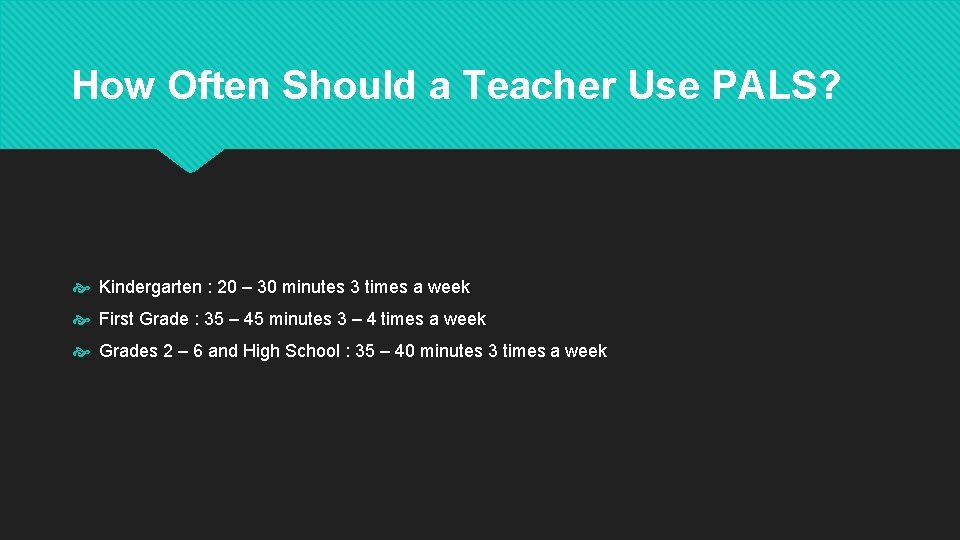 How Often Should a Teacher Use PALS?

Kindergarten : 20 – 30 minutes 3 times a week

First Grade : 35 – 45 minutes 3 – 4 times a week

Grades 2 – 6 and High School : 35 – 40 minutes 3 times a week